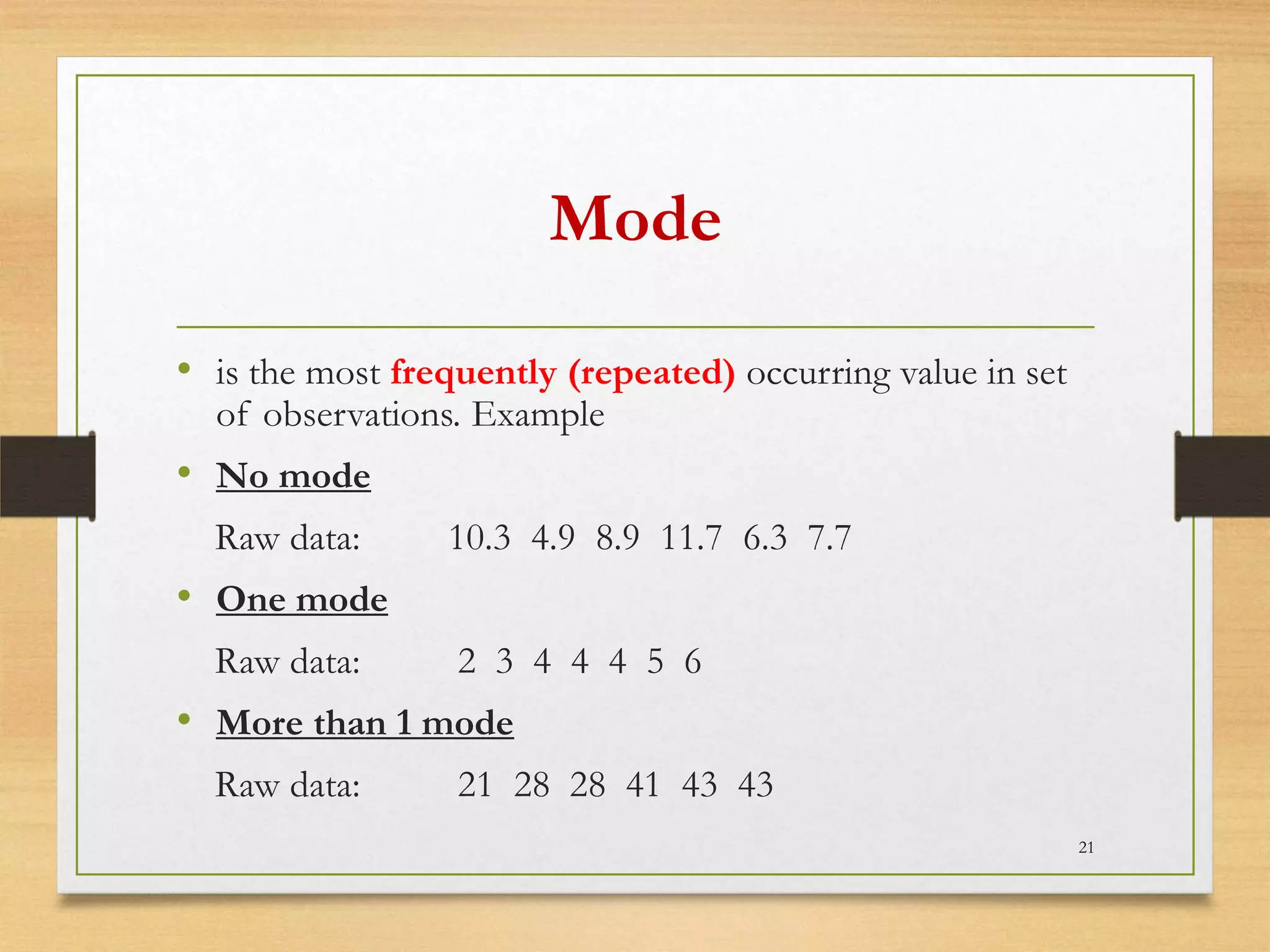 Mode

• is the most frequently (repeated) occurring value in set of observations. Example

• No mode

Raw data: 10.3 4.9 8.9 11.7 6.3 7.7

• One mode

Raw data: 2 3 4 4 4 5 6

• More than 1 mode

Raw data: 21 28 28 41 43 43

21